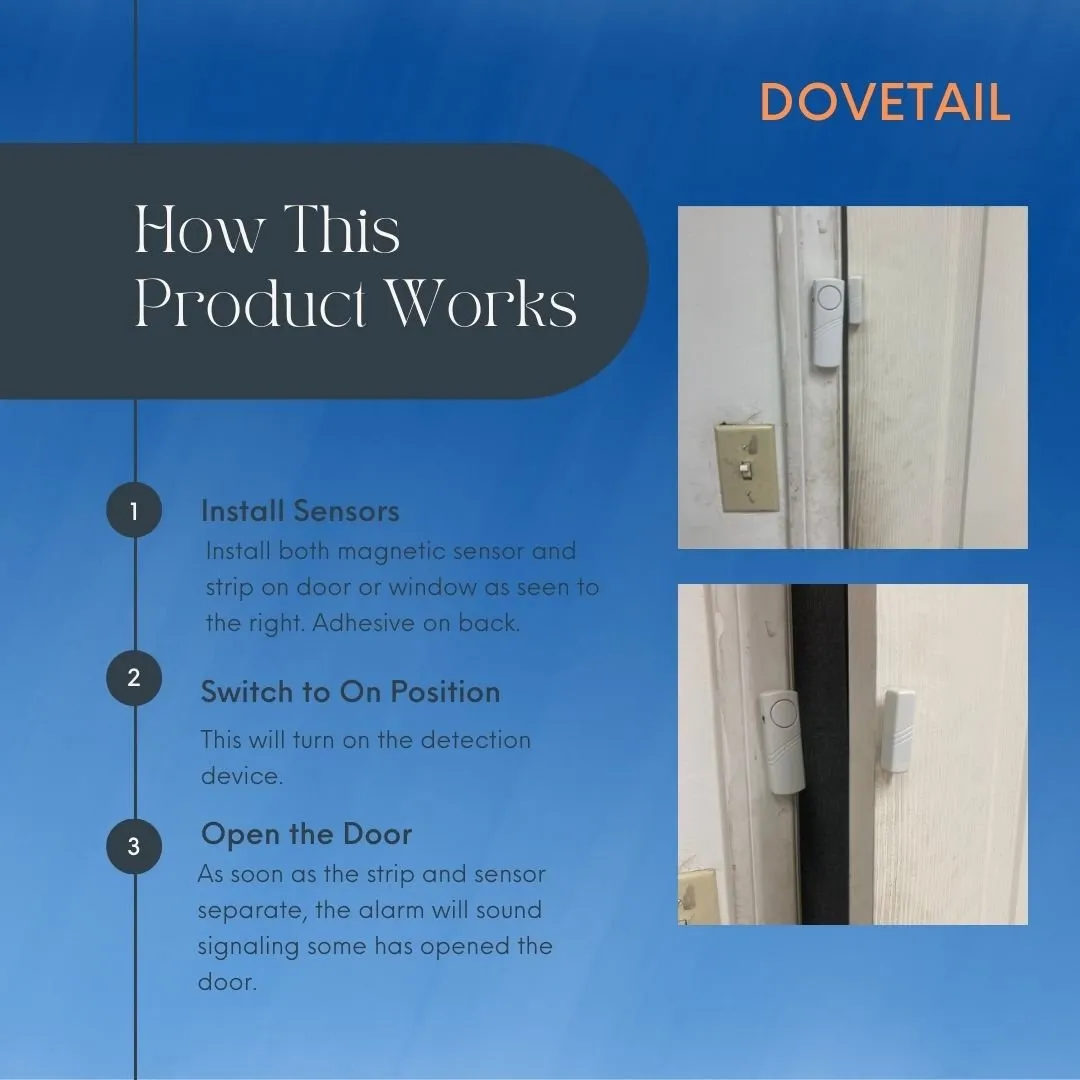 DOVETAIL

How This Product Works

1
Install Sensors
Install both magnetic sensor and strip on door or window as seen to the right. Adhesive on back.

2
Switch to On Position
This will turn on the detection device.

3
Open the Door
As soon as the strip and sensor separate, the alarm will sound signaling some has opened the door.